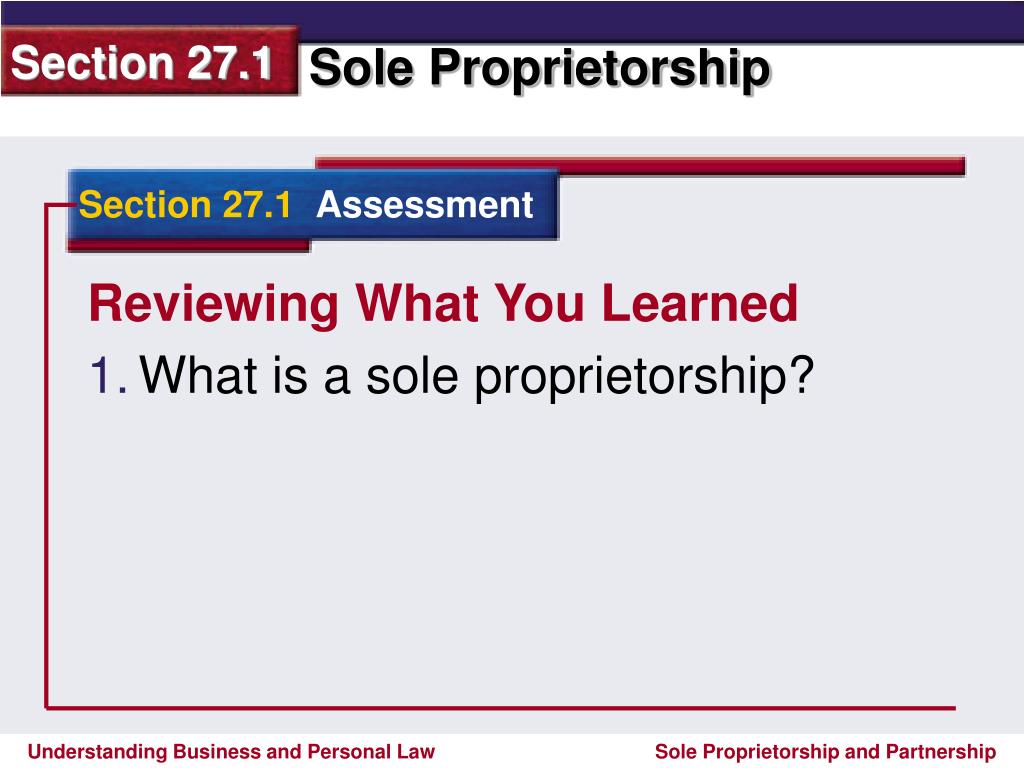 Section 27.1 Sole Proprietorship

Section 27.1 Assessment

Reviewing What You Learned

1. What is a sole proprietorship?

Understanding Business and Personal Law

Sole Proprietorship and Partnership